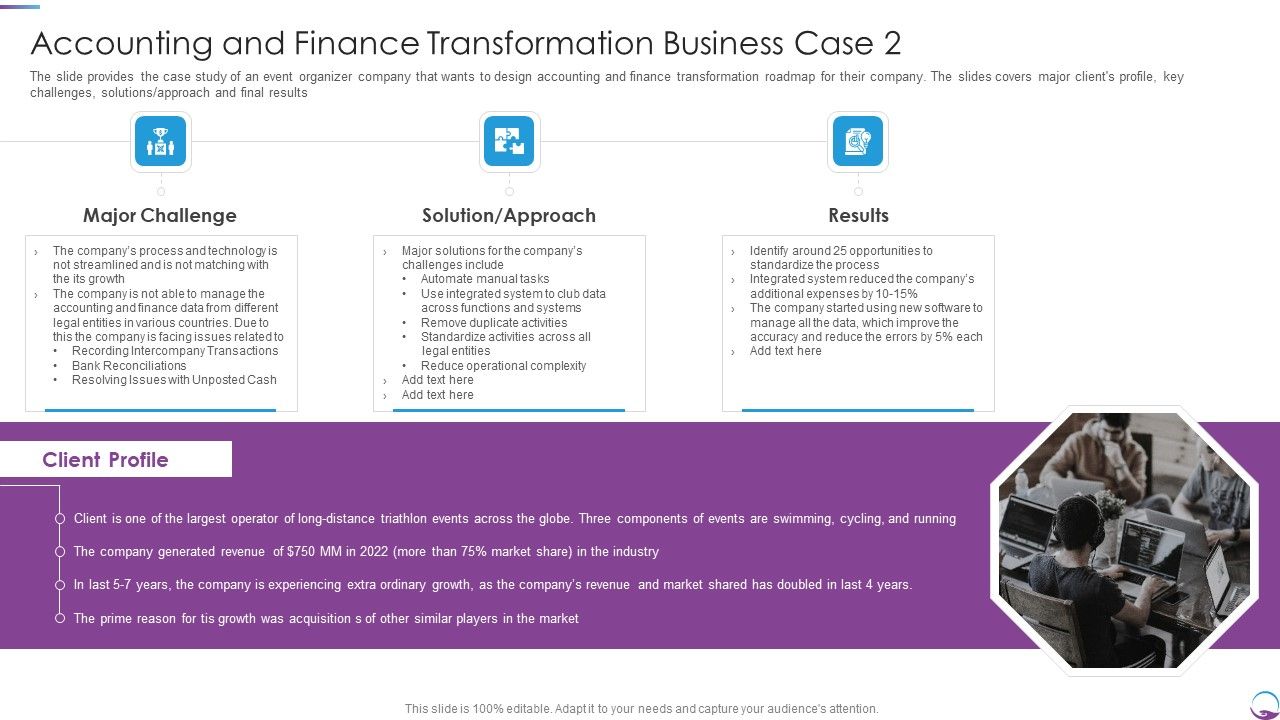 Accounting and Finance Transformation Business Case 2

The slide provides the case study of an event organizer company that wants to design accounting and finance transformation roadmap for their company. The slides covers major client's profile, key challenges, solutions/approach and final results

Major Challenge

› The company's process and technology is not streamlined and is not matching with the its growth
› The company is not able to manage the accounting and finance data from different legal entities in various countries. Due to this the company is facing issues related to
• Recording Intercompany Transactions
• Bank Reconciliations
• Resolving Issues with Unposted Cash

Solution/Approach

› Major solutions for the company's challenges include
• Automate manual tasks
• Use integrated system to club data across functions and systems
• Remove duplicate activities
• Standardize activities across all legal entities
• Reduce operational complexity
› Add text here
› Add text here

Results

› Identify around 25 opportunities to standardize the process
› Integrated system reduced the company's additional expenses by 10-15%
› The company started using new software to manage all the data, which improve the accuracy and reduce the errors by 5% each
› Add text here

Client Profile

Client is one of the largest operator of long-distance triathlon events across the globe. Three components of events are swimming, cycling, and running

The company generated revenue of $750 MM in 2022 (more than 75% market share) in the industry

In last 5-7 years, the company is experiencing extra ordinary growth, as the company's revenue and market shared has doubled in last 4 years.

The prime reason for tis growth was acquisition s of other similar players in the market

This slide is 100% editable. Adapt it to your needs and capture your audience's attention.